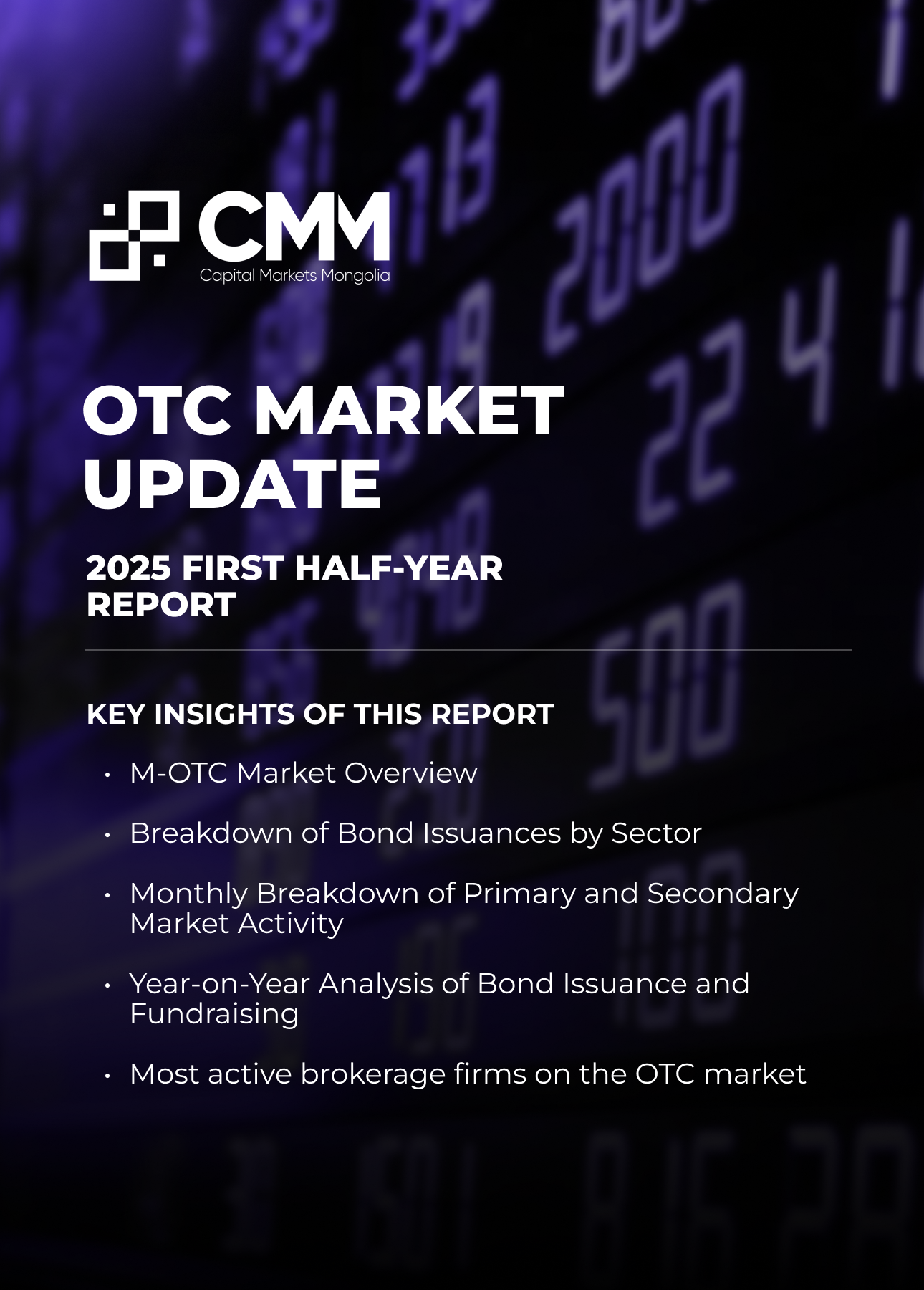 CMM
Capital Markets Mongolia

OTC MARKET UPDATE

2025 FIRST HALF-YEAR REPORT

KEY INSIGHTS OF THIS REPORT

• M-OTC Market Overview

• Breakdown of Bond Issuances by Sector

• Monthly Breakdown of Primary and Secondary Market Activity

• Year-on-Year Analysis of Bond Issuance and Fundraising

• Most active brokerage firms on the OTC market